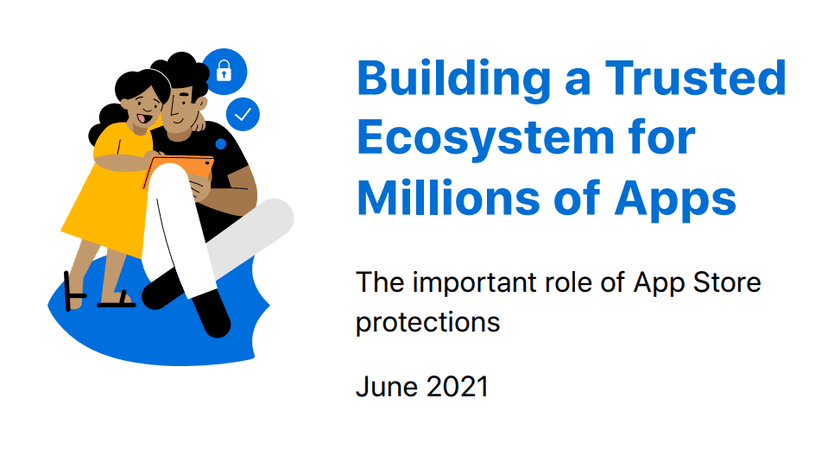 Building a Trusted Ecosystem for Millions of Apps

The important role of App Store protections

June 2021